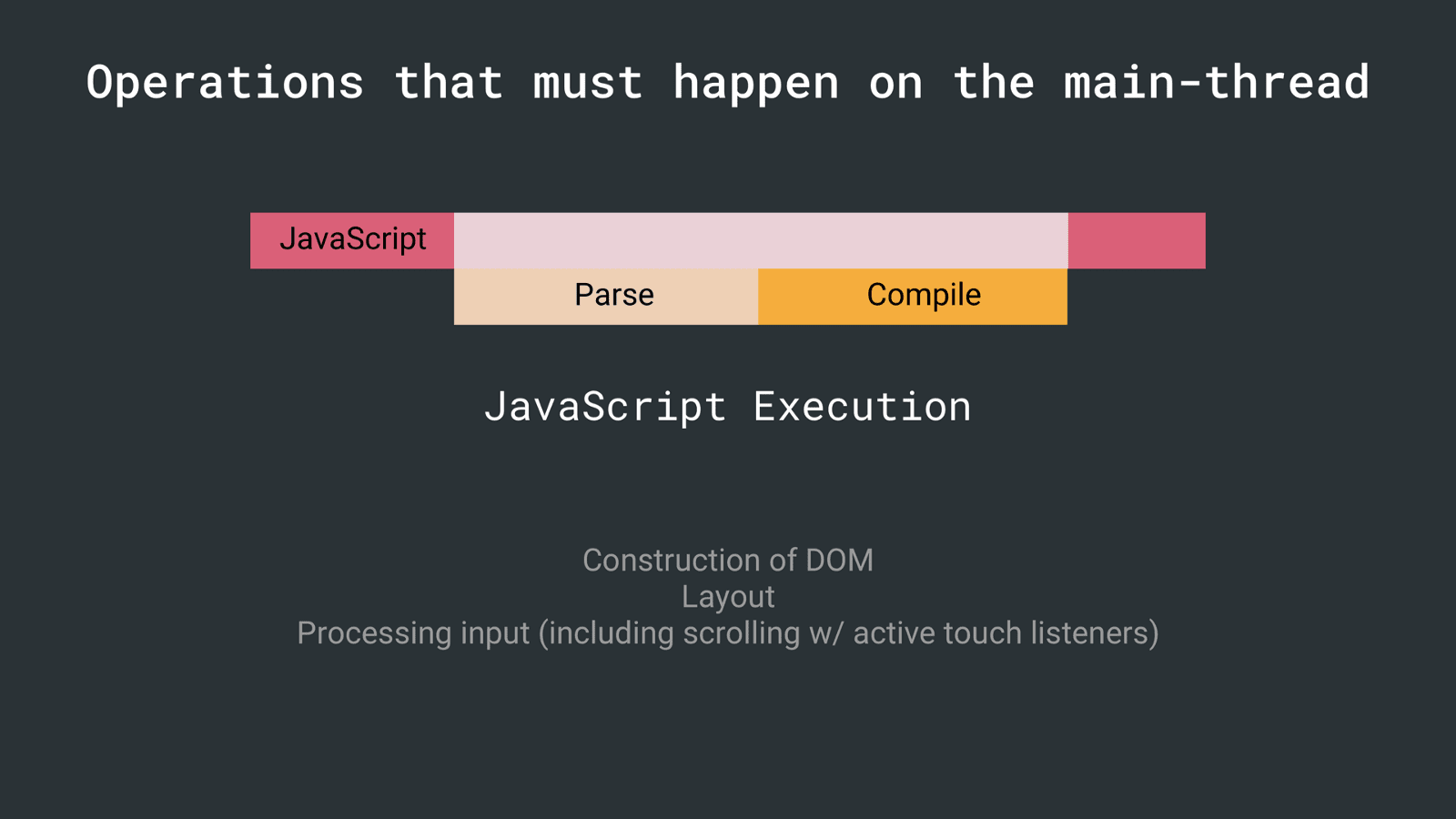 Operations that must happen on the main-thread

JavaScript

Parse

Compile

JavaScript Execution

Construction of DOM
Layout
Processing input (including scrolling w/ active touch listeners)